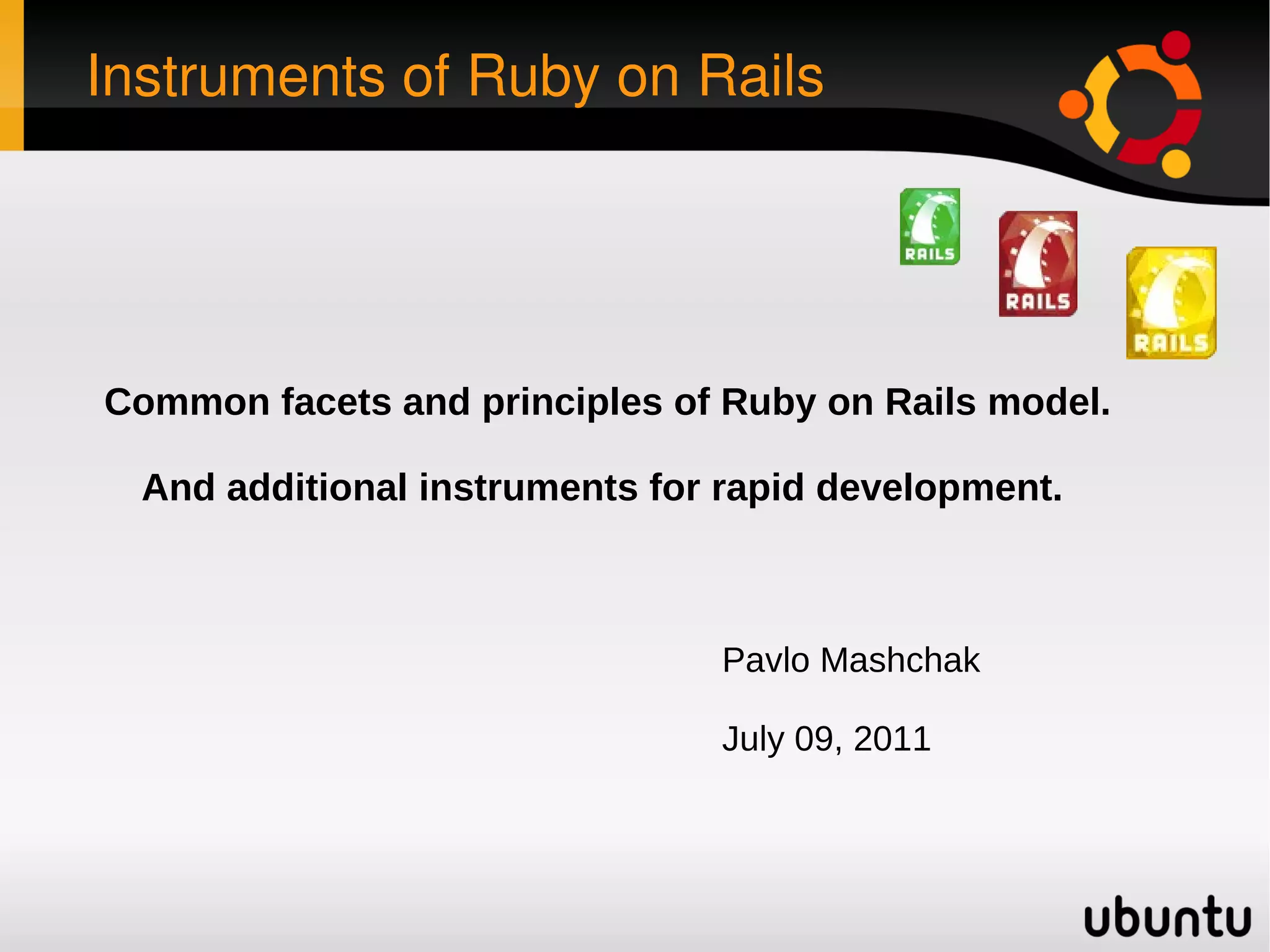 Instruments of Ruby on Rails

RAILS

RAILS

RAILS

Common facets and principles of Ruby on Rails model.

And additional instruments for rapid development.

Pavlo Mashchak

July 09, 2011

ubuntu